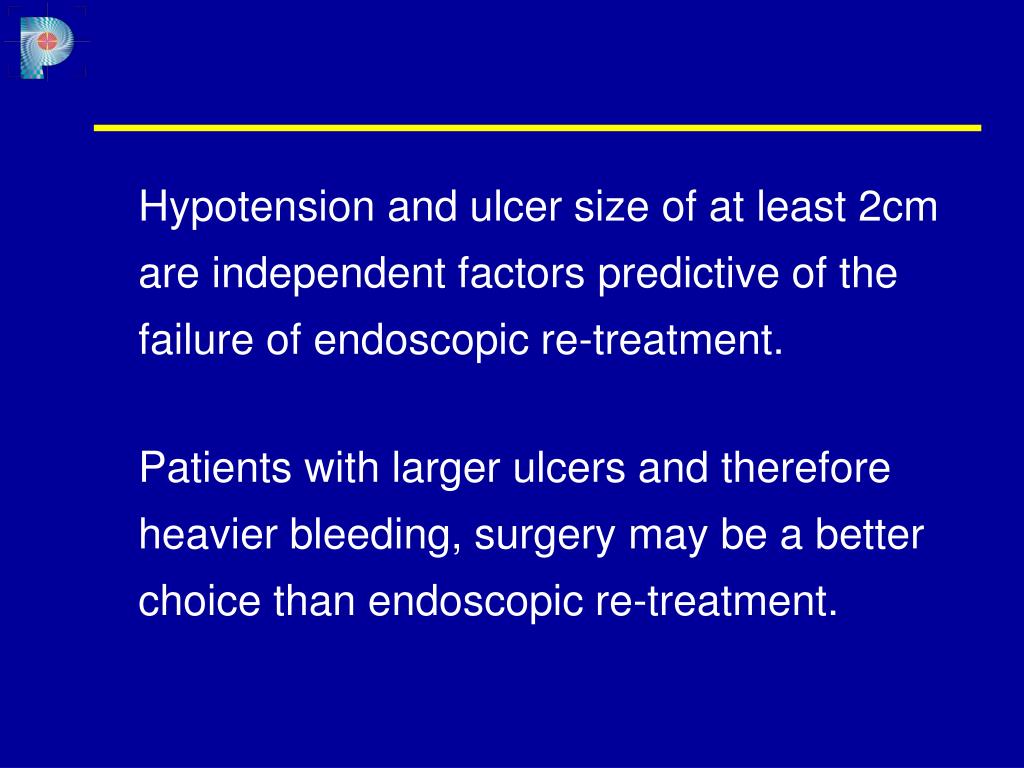 Hypotension and ulcer size of at least 2cm are independent factors predictive of the failure of endoscopic re-treatment.

Patients with larger ulcers and therefore heavier bleeding, surgery may be a better choice than endoscopic re-treatment.